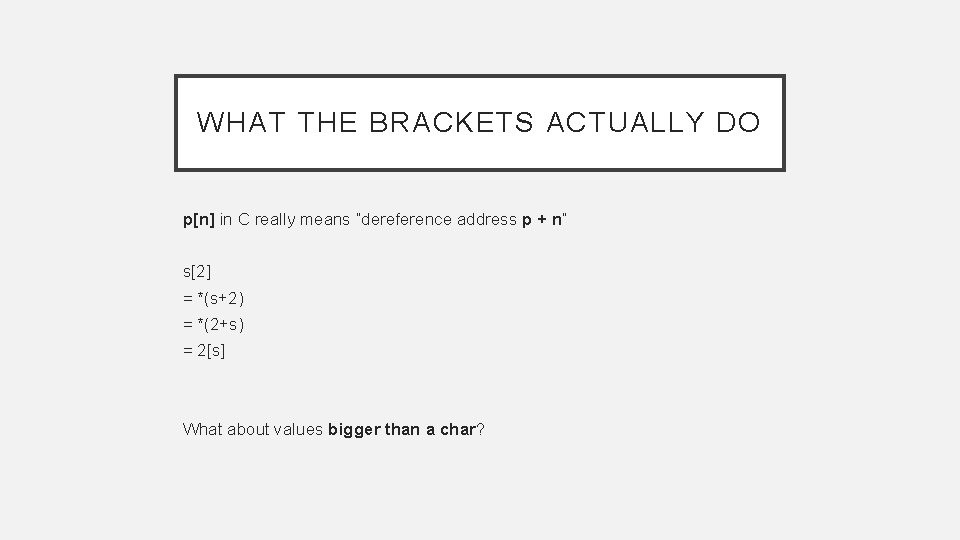 WHAT THE BRACKETS ACTUALLY DO

p[n] in C really means "dereference address p + n"

s[2]
= *(s+2)
= *(2+s)
= 2[s]

What about values bigger than a char?